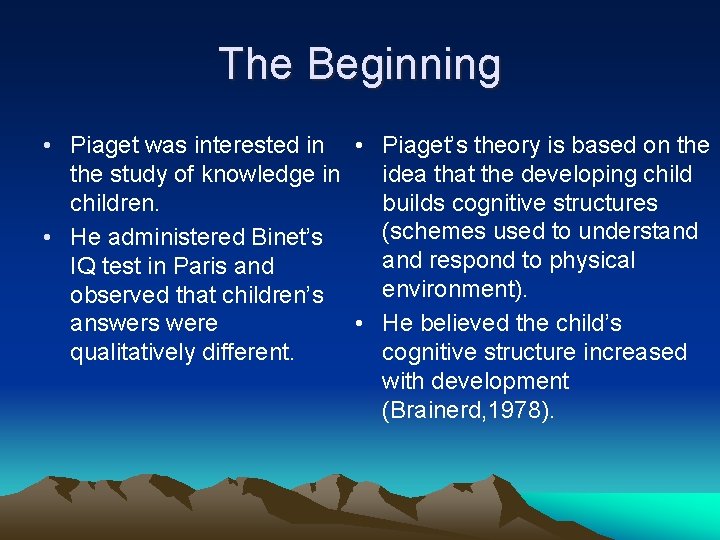 The Beginning

• Piaget was interested in the study of knowledge in children.

• He administered Binet's IQ test in Paris and observed that children's answers were qualitatively different.

• Piaget's theory is based on the idea that the developing child builds cognitive structures (schemes used to understand and respond to physical environment).

• He believed the child's cognitive structure increased with development (Brainerd,1978).